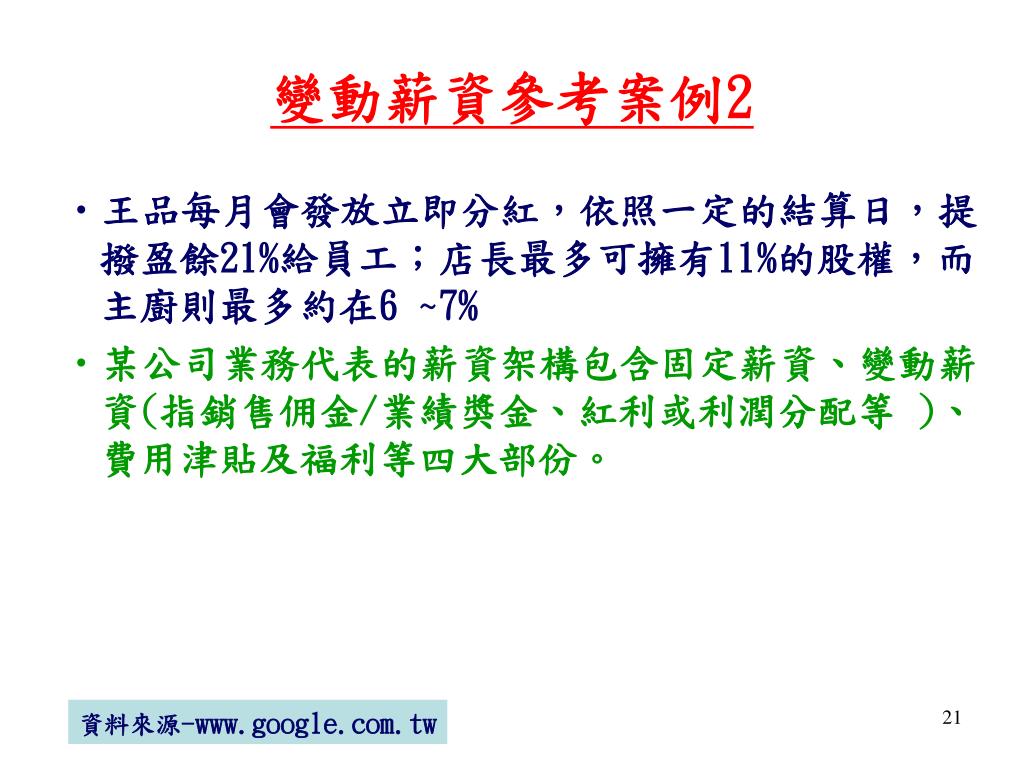 變動薪資參考案例2

• 王品每月會發放立即分紅，依照一定的結算日，提撥盈餘21%給員工；店長最多可擁有11%的股權，而主廚則最多約在6 ~7%

• 某公司業務代表的薪資架構包含固定薪資、變動薪資(指銷售佣金/業績獎金、紅利或利潤分配等 )、費用津貼及福利等四大部份。

資料來源-www.google.com.tw

21